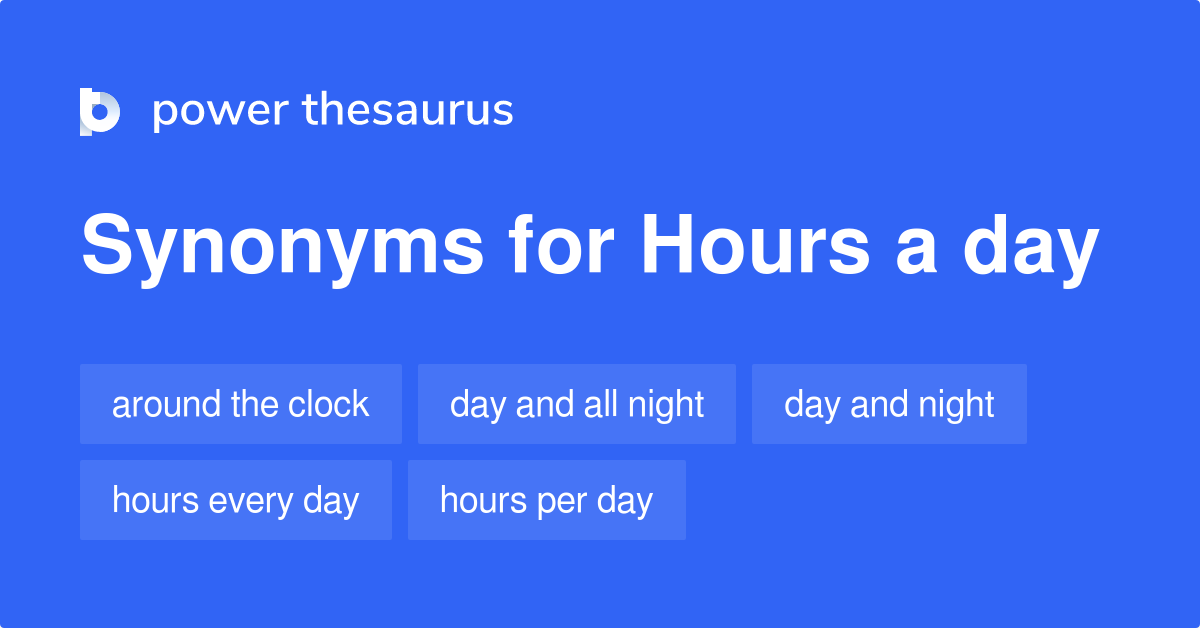 power thesaurus

Synonyms for Hours a day

around the clock

day and all night

day and night

hours every day

hours per day